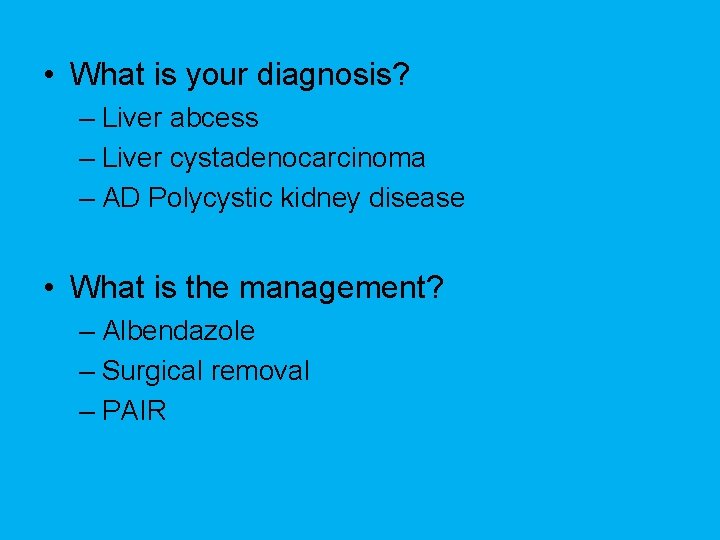 • What is your diagnosis?
– Liver abcess
– Liver cystadenocarcinoma
– AD Polycystic kidney disease

• What is the management?
– Albendazole
– Surgical removal
– PAIR